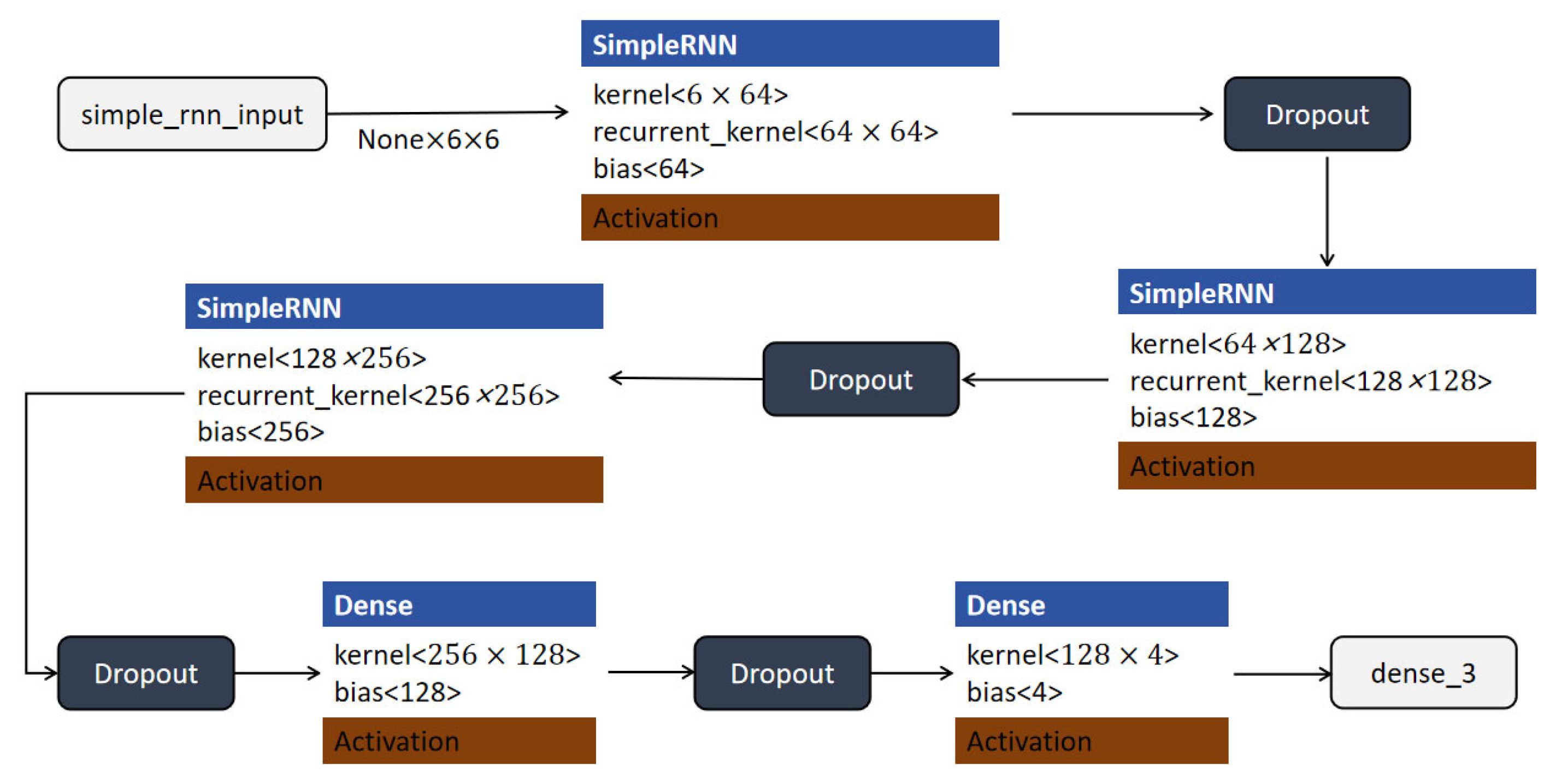 simple_rnn_input

None×6×6

SimpleRNN

kernel<6 × 64>
recurrent_kernel<64 × 64>
bias<64>

Activation

Dropout

SimpleRNN

kernel<64 ×128>
recurrent_kernel<128 ×128>
bias<128>

Activation

Dropout

SimpleRNN

kernel<128 ×256>
recurrent_kernel<256 ×256>
bias<256>

Activation

Dropout

Dense

kernel<256 × 128>
bias<128>

Activation

Dropout

Dense

kernel<128 × 4>
bias<4>

Activation

dense_3